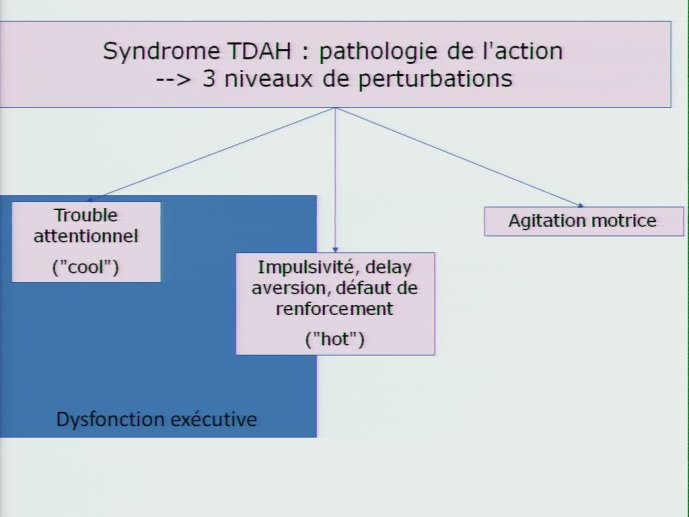 Syndrome TDAH : pathologie de l'action
--> 3 niveaux de perturbations

Trouble attentionnel
("cool")

Impulsivité, delay aversion, défaut de renforcement
("hot")

Agitation motrice

Dysfonction exécutive